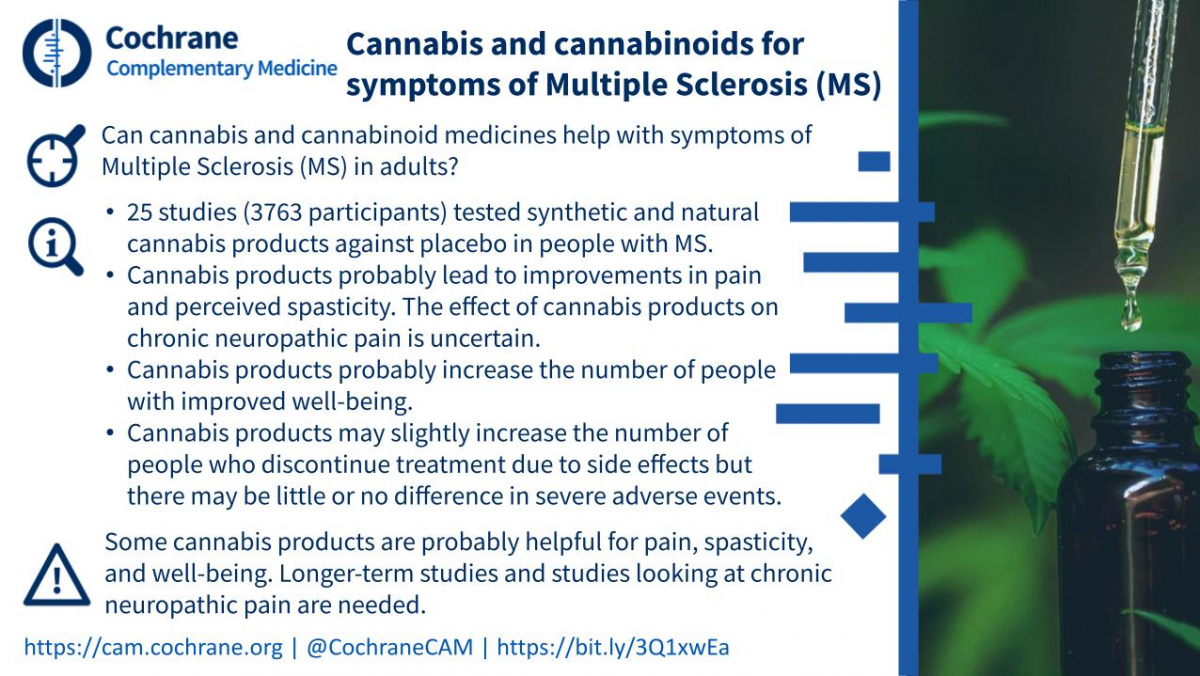 Cochrane
Complementary Medicine

Cannabis and cannabinoids for symptoms of Multiple Sclerosis (MS)

Can cannabis and cannabinoid medicines help with symptoms of Multiple Sclerosis (MS) in adults?

• 25 studies (3763 participants) tested synthetic and natural cannabis products against placebo in people with MS.
• Cannabis products probably lead to improvements in pain and perceived spasticity. The effect of cannabis products on chronic neuropathic pain is uncertain.
• Cannabis products probably increase the number of people with improved well-being.
• Cannabis products may slightly increase the number of people who discontinue treatment due to side effects but there may be little or no difference in severe adverse events.

Some cannabis products are probably helpful for pain, spasticity, and well-being. Longer-term studies and studies looking at chronic neuropathic pain are needed.

https://cam.cochrane.org | @CochraneCAM | https://bit.ly/3Q1xwEa